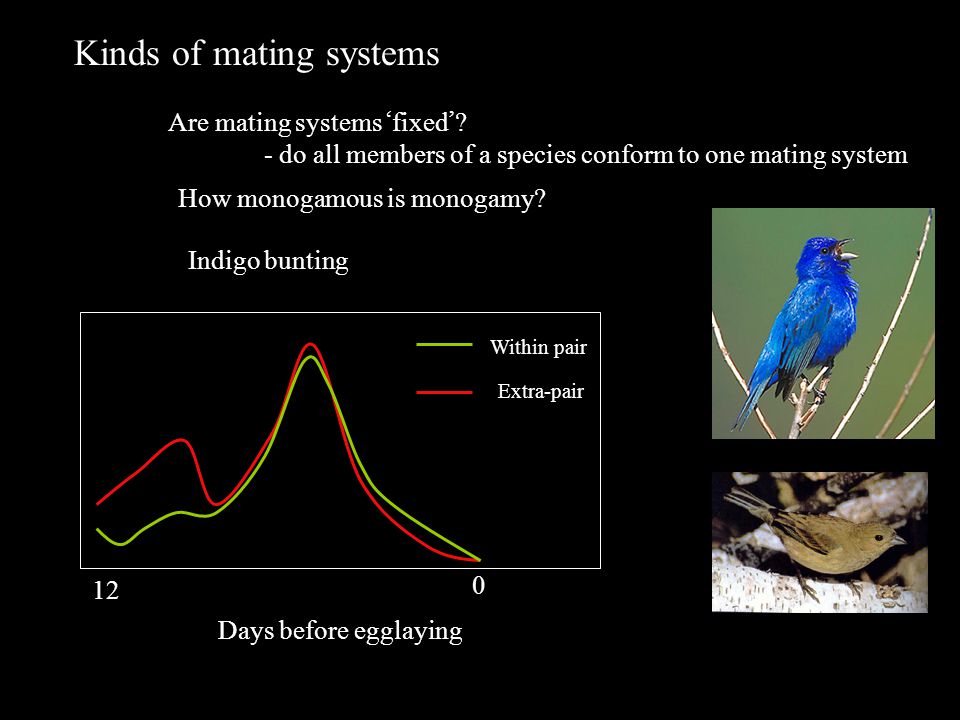 Kinds of mating systems

Are mating systems ‘fixed’?
- do all members of a species conform to one mating system

How monogamous is monogamy?

Indigo bunting

Within pair

Extra-pair

12

0

Days before egglaying